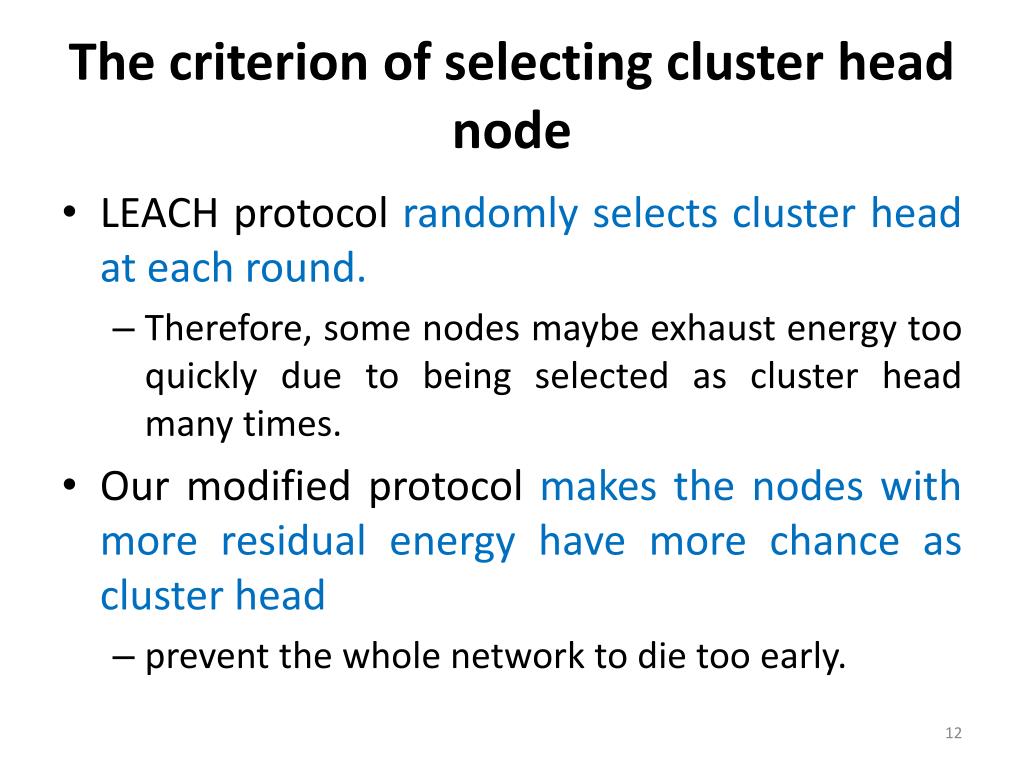 The criterion of selecting cluster head node

• LEACH protocol randomly selects cluster head at each round.
– Therefore, some nodes maybe exhaust energy too quickly due to being selected as cluster head many times.

• Our modified protocol makes the nodes with more residual energy have more chance as cluster head
– prevent the whole network to die too early.

12